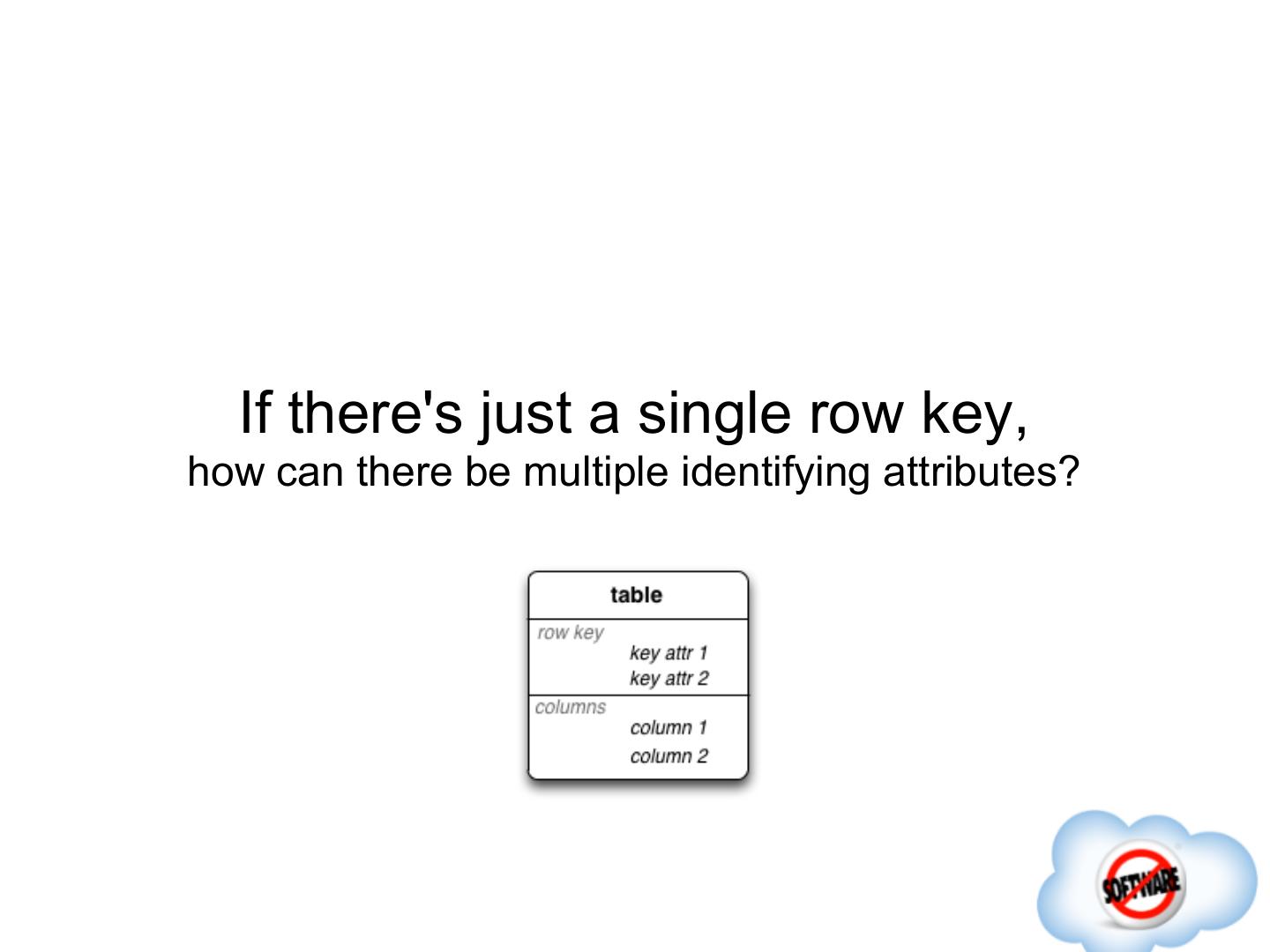 If there's just a single row key,
how can there be multiple identifying attributes?

table
row key
key attr 1
key attr 2
columns
column 1
column 2

SOFTWARE